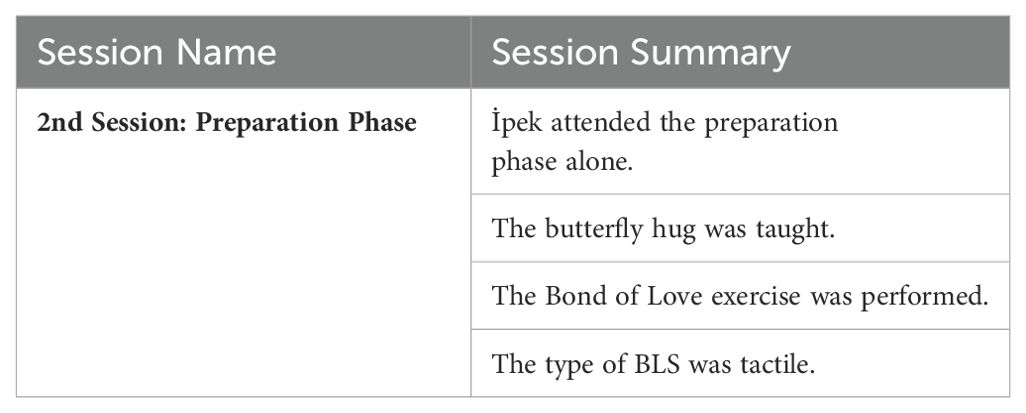 | Session Name | Session Summary |
|---|---|
| **2nd Session: Preparation Phase** | İpek attended the preparation phase alone. |
| | The butterfly hug was taught. |
| | The Bond of Love exercise was performed. |
| | The type of BLS was tactile. |